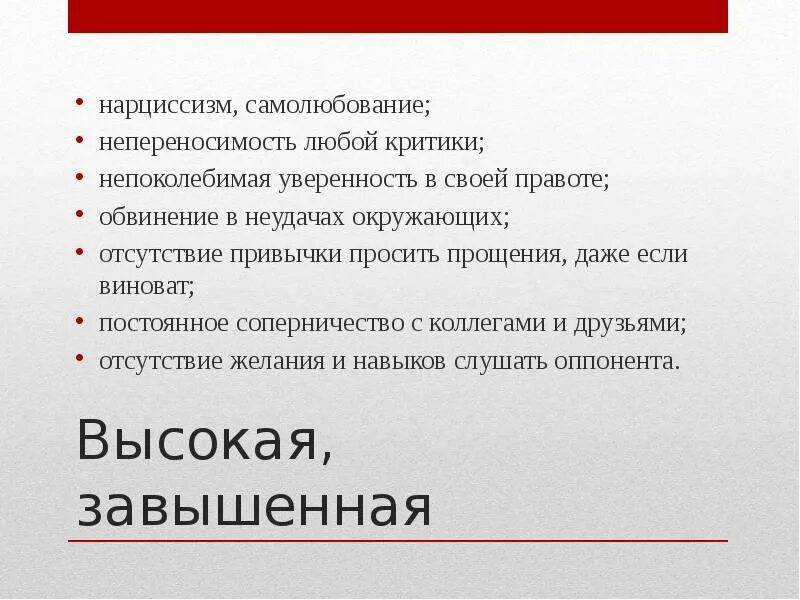 • нарциссизм, самолюбование;
• непереносимость любой критики;
• непоколебимая уверенность в своей правоте;
• обвинение в неудачах окружающих;
• отсутствие привычки просить прощения, даже если виноват;
• постоянное соперничество с коллегами и друзьями;
• отсутствие желания и навыков слушать оппонента.

Высокая, завышенная